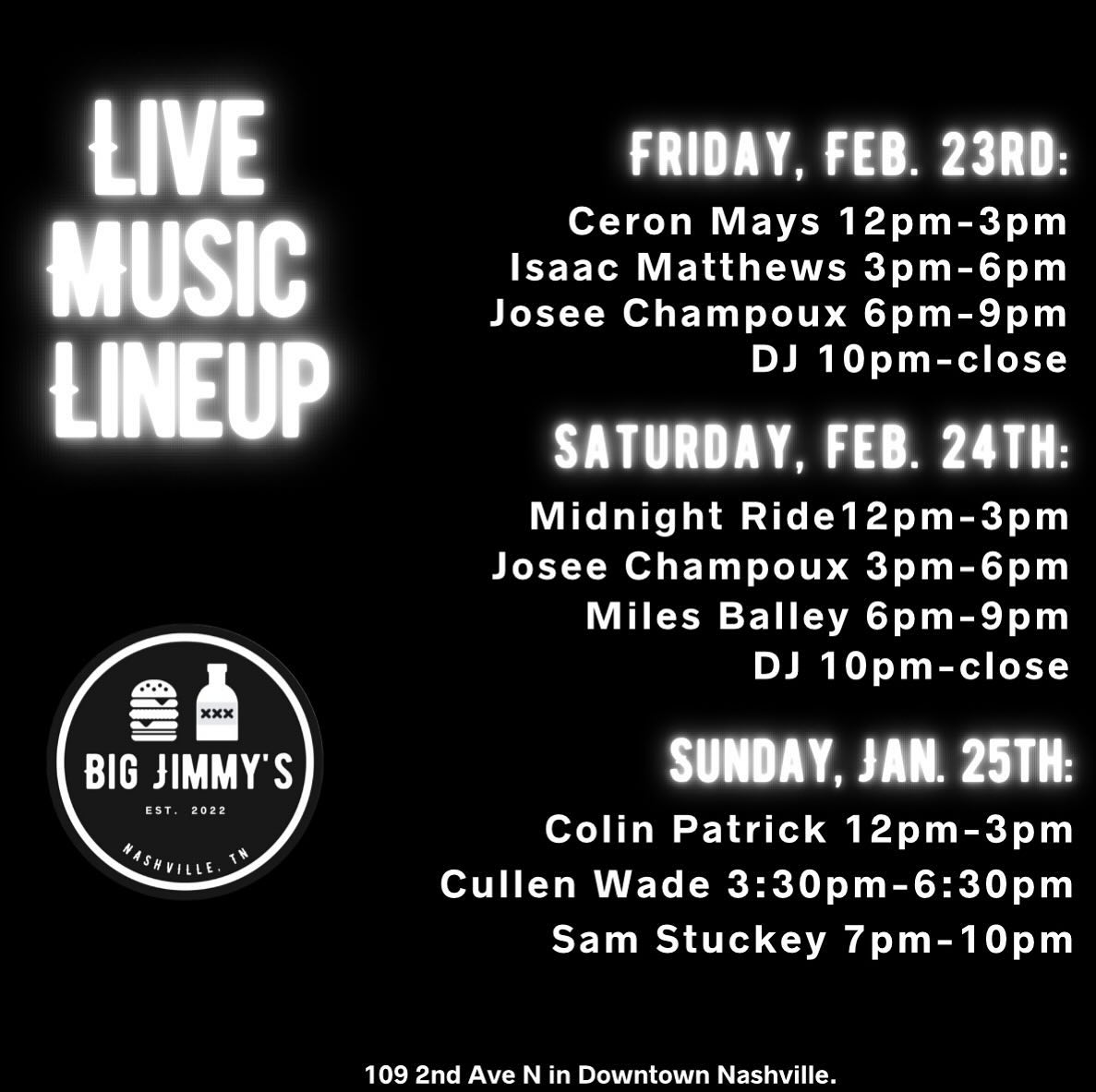 LIVE MUSIC LINEUP

XXX

BIG JIMMY'S
EST. 2022
NASHVILLE, TN

FRIDAY, FEB. 23RD:
Ceron Mays 12pm-3pm
Isaac Matthews 3pm-6pm
Josee Champoux 6pm-9pm
DJ 10pm-close

SATURDAY, FEB. 24TH:
Midnight Ride12pm-3pm
Josee Champoux 3pm-6pm
Miles Balley 6pm-9pm
DJ 10pm-close

SUNDAY, JAN. 25TH:
Colin Patrick 12pm-3pm
Cullen Wade 3:30pm-6:30pm
Sam Stuckey 7pm-10pm

109 2nd Ave N in Downtown Nashville.